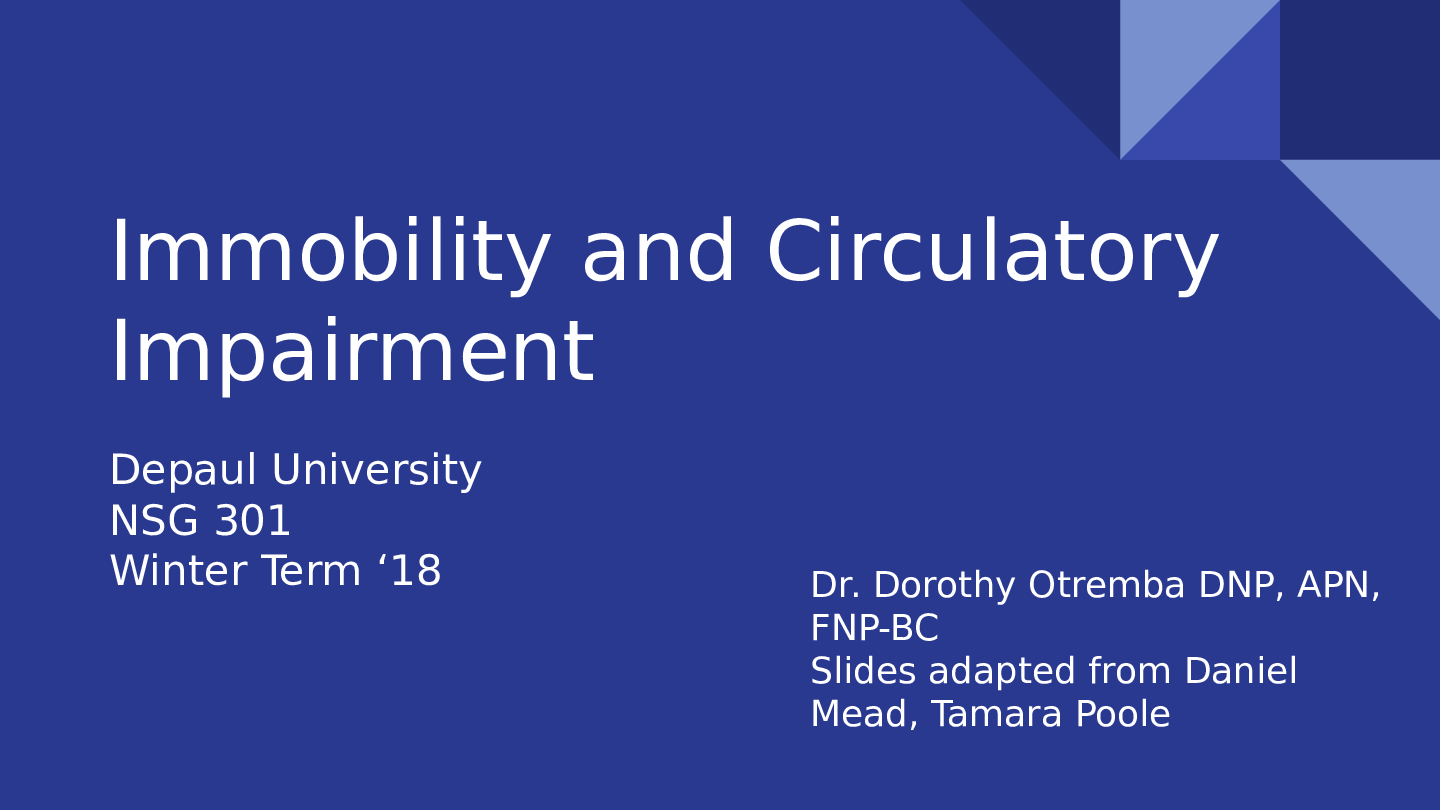 Immobility and Circulatory Impairment

Depaul University
NSG 301
Winter Term ‘18

Dr. Dorothy Otremba DNP, APN, FNP-BC
Slides adapted from Daniel Mead, Tamara Poole